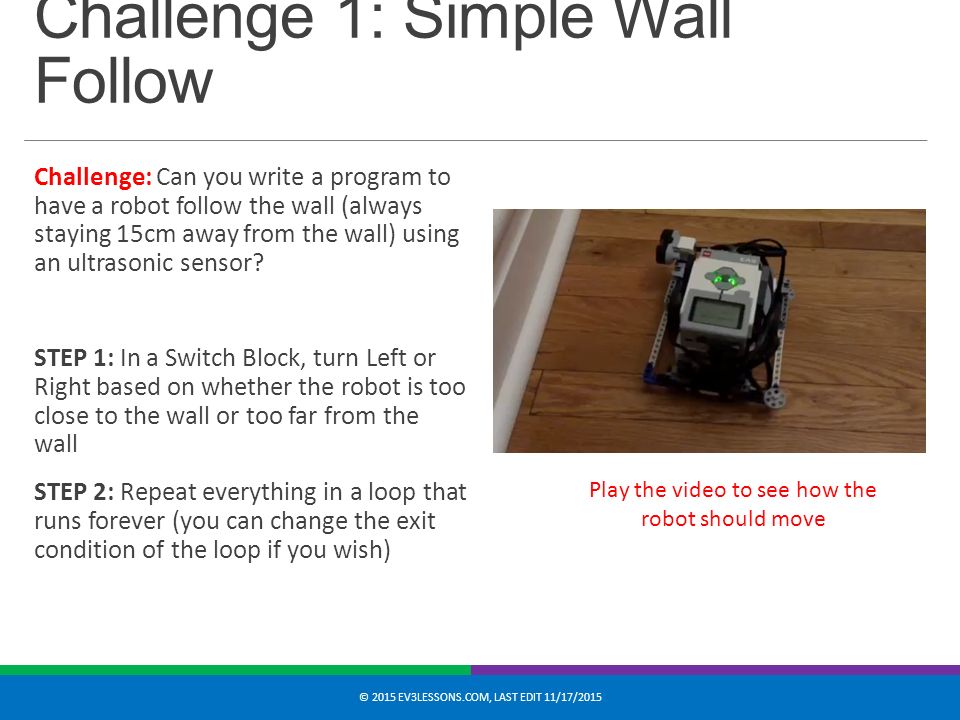 Challenge 1: Simple Wall Follow

Challenge: Can you write a program to have a robot follow the wall (always staying 15cm away from the wall) using an ultrasonic sensor?

STEP 1: In a Switch Block, turn Left or Right based on whether the robot is too close to the wall or too far from the wall

STEP 2: Repeat everything in a loop that runs forever (you can change the exit condition of the loop if you wish)

Play the video to see how the robot should move

© 2015 EV3LESSONS.COM, LAST EDIT 11/17/2015